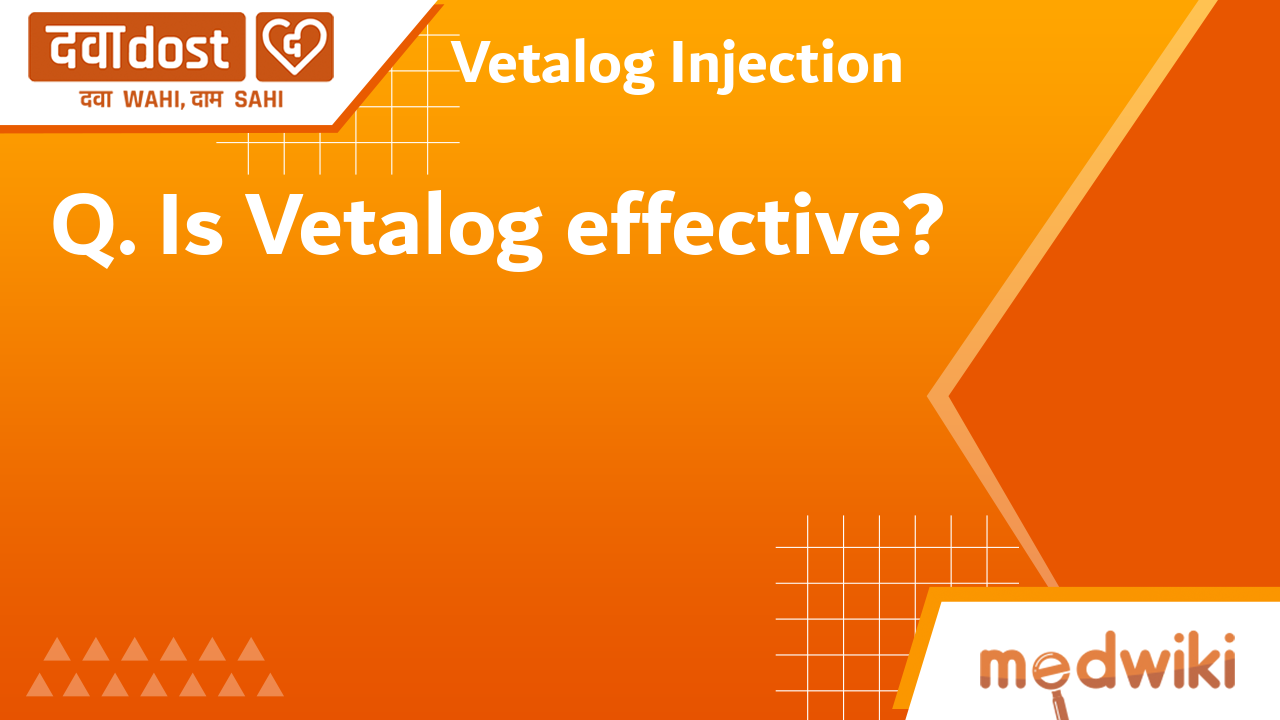 दवाdost
दवा WAHI, दाम SAHI

Vetalog Injection

Q. Is Vetalog effective?

medwiki